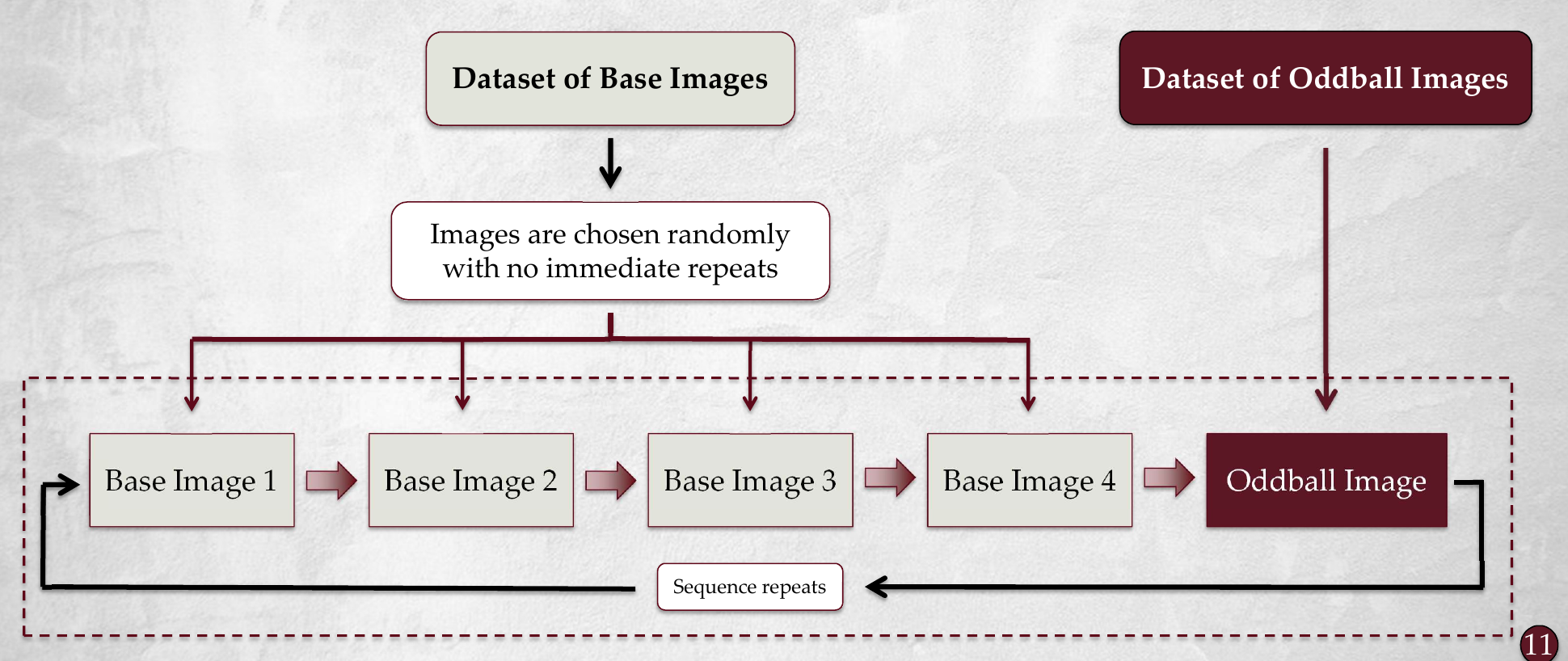 Dataset of Base Images

Dataset of Oddball Images

Images are chosen randomly with no immediate repeats

Base Image 1

Base Image 2

Base Image 3

Base Image 4

Oddball Image

Sequence repeats

11